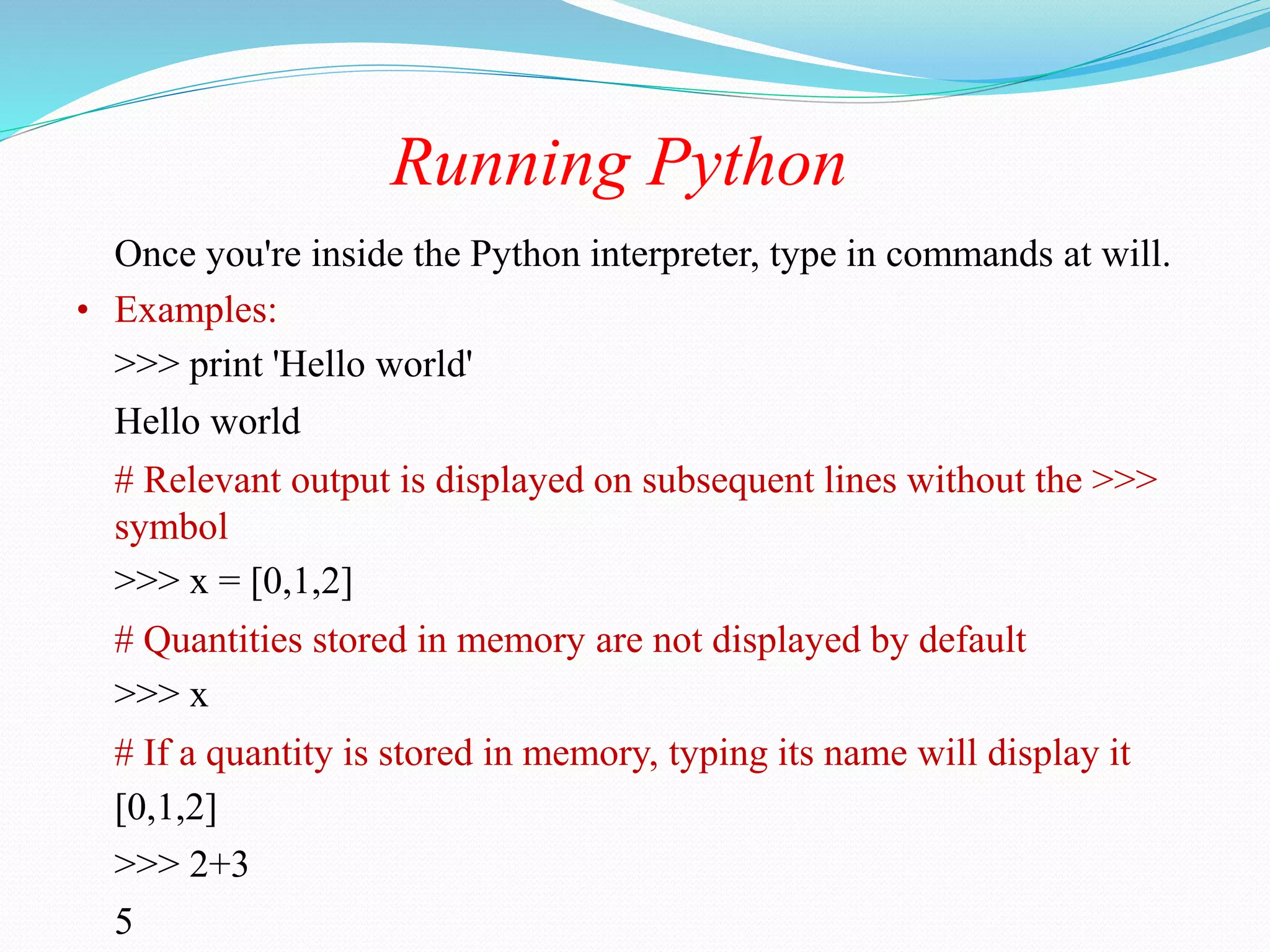 Running Python

Once you're inside the Python interpreter, type in commands at will.

• Examples:

>>> print 'Hello world'

Hello world

# Relevant output is displayed on subsequent lines without the >>> symbol

>>> x = [0,1,2]

# Quantities stored in memory are not displayed by default

>>> x

# If a quantity is stored in memory, typing its name will display it

[0,1,2]

>>> 2+3

5